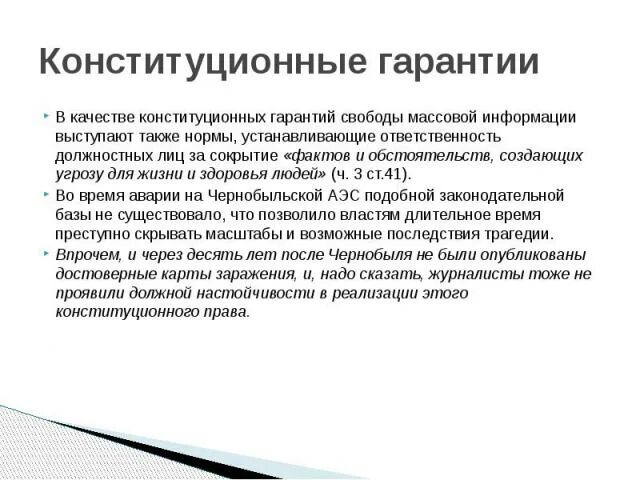 Конституционные гарантии

В качестве конституционных гарантий свободы массовой информации выступают также нормы, устанавливающие ответственность должностных лиц за сокрытие «фактов и обстоятельств, создающих угрозу для жизни и здоровья людей» (ч. 3 ст.41).

Во время аварии на Чернобыльской АЭС подобной законодательной базы не существовало, что позволило властям длительное время преступно скрывать масштабы и возможные последствия трагедии.

Впрочем, и через десять лет после Чернобыля не были опубликованы достоверные карты заражения, и, надо сказать, журналисты тоже не проявили должной настойчивости в реализации этого конституционного права.